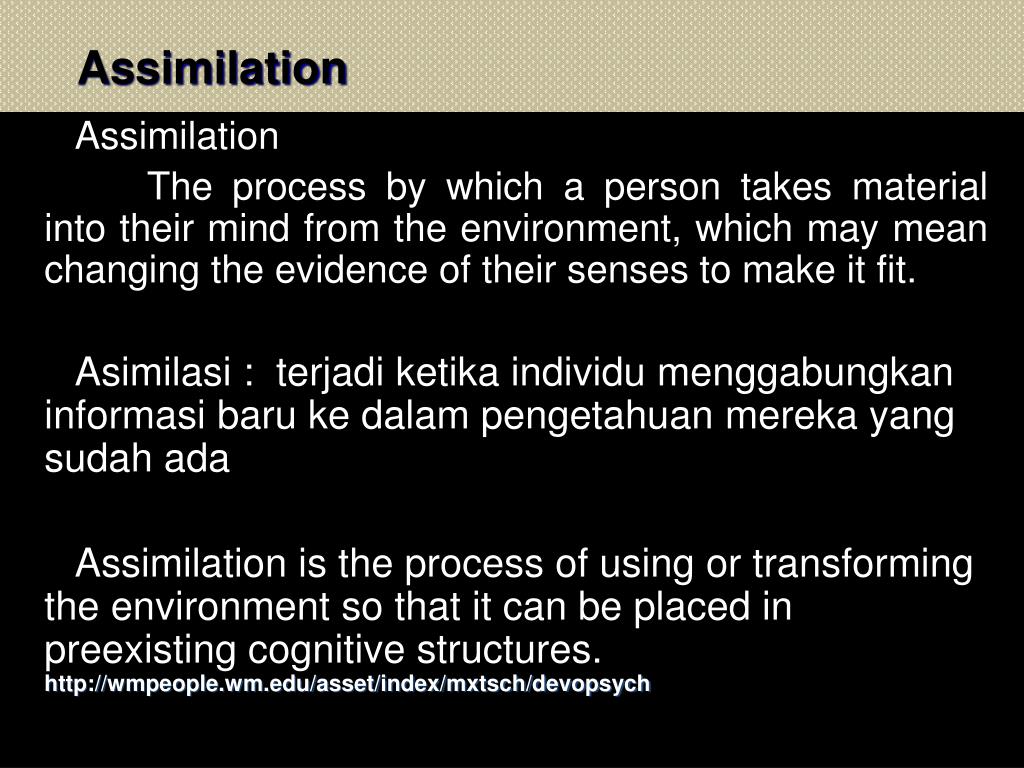 Assimilation

Assimilation

The process by which a person takes material into their mind from the environment, which may mean changing the evidence of their senses to make it fit.

Asimilasi : terjadi ketika individu menggabungkan informasi baru ke dalam pengetahuan mereka yang sudah ada

Assimilation is the process of using or transforming the environment so that it can be placed in preexisting cognitive structures.
http://wmpeople.wm.edu/asset/index/mxtsch/devopsych